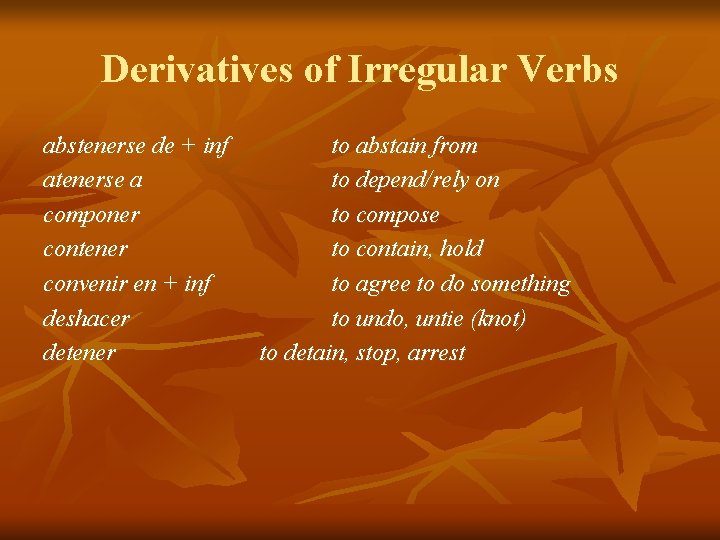 Derivatives of Irregular Verbs

abstenerse de + inf to abstain from
atenerse a to depend/rely on
componer to compose
contener to contain, hold
convenir en + inf to agree to do something
deshacer to undo, untie (knot)
detener to detain, stop, arrest